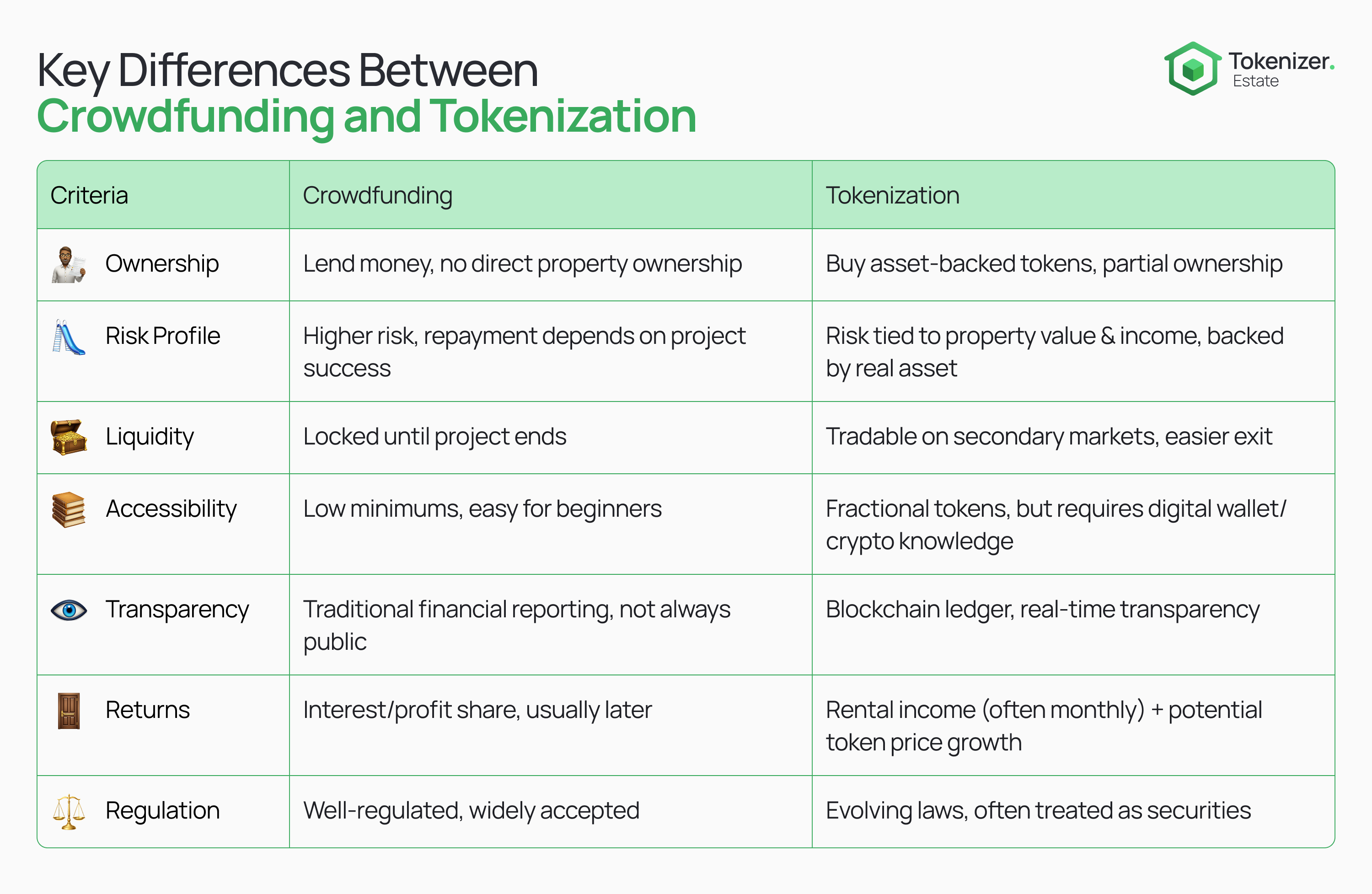 Key Differences Between
Crowdfunding and Tokenization

Tokenizer.
Estate

| Criteria | Crowdfunding | Tokenization |
|---|---|---|
| Ownership | Lend money, no direct property ownership | Buy asset-backed tokens, partial ownership |
| Risk Profile | Higher risk, repayment depends on project success | Risk tied to property value & income, backed by real asset |
| Liquidity | Locked until project ends | Tradable on secondary markets, easier exit |
| Accessibility | Low minimums, easy for beginners | Fractional tokens, but requires digital wallet/ crypto knowledge |
| Transparency | Traditional financial reporting, not always public | Blockchain ledger, real-time transparency |
| Returns | Interest/profit share, usually later | Rental income (often monthly) + potential token price growth |
| Regulation | Well-regulated, widely accepted | Evolving laws, often treated as securities |